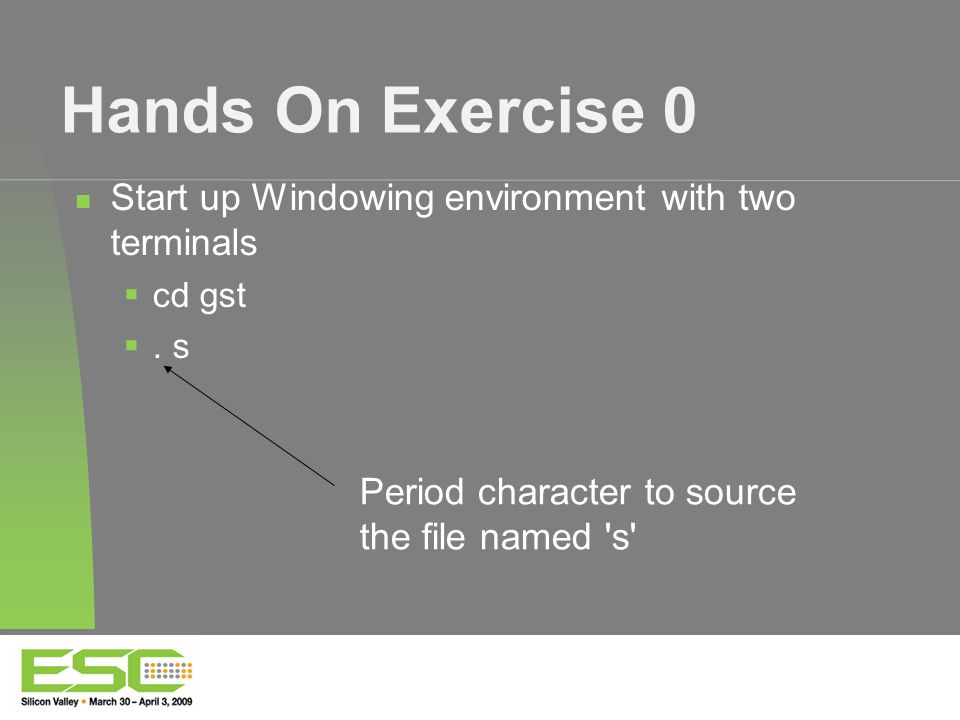 Hands On Exercise 0

Start up Windowing environment with two terminals

cd gst

. s

Period character to source the file named 's'

ESC

Silicon Valley • March 30 – April 3, 2009